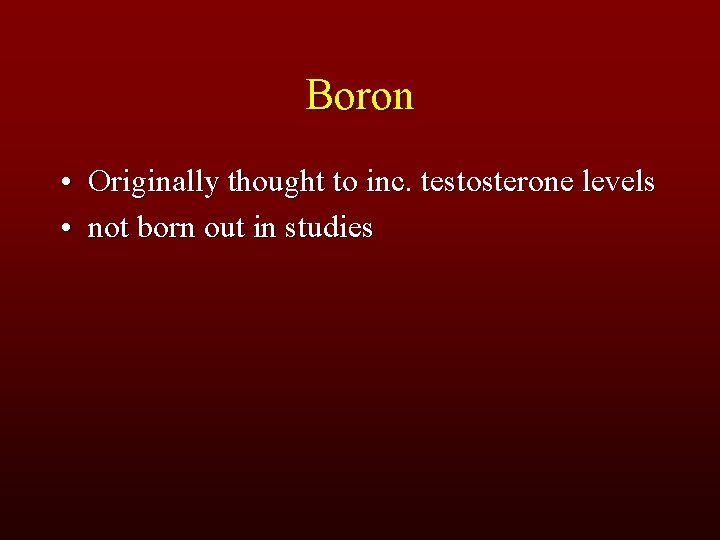 Boron

• Originally thought to inc. testosterone levels
• not born out in studies